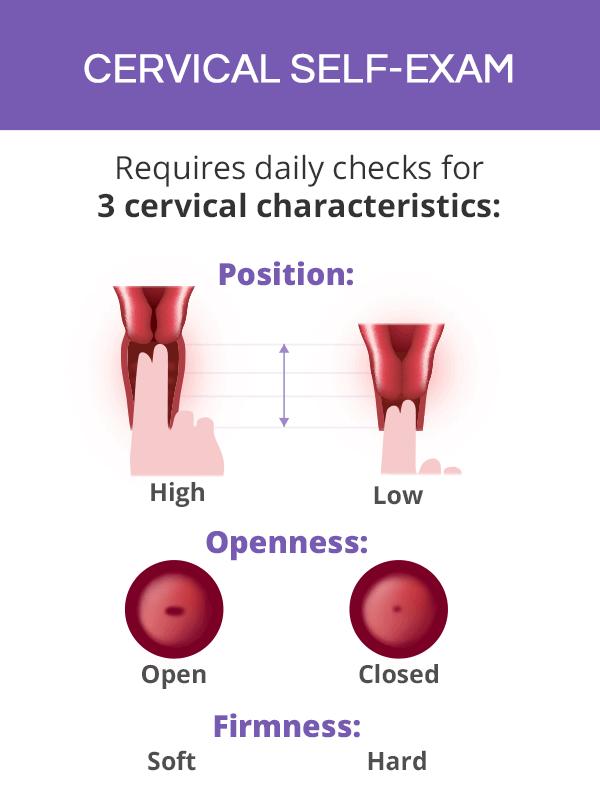 CERVICAL SELF-EXAM

Requires daily checks for
**3 cervical characteristics:**

Position:

High

Low

Openness:

Open

Closed

Firmness:

Soft

Hard